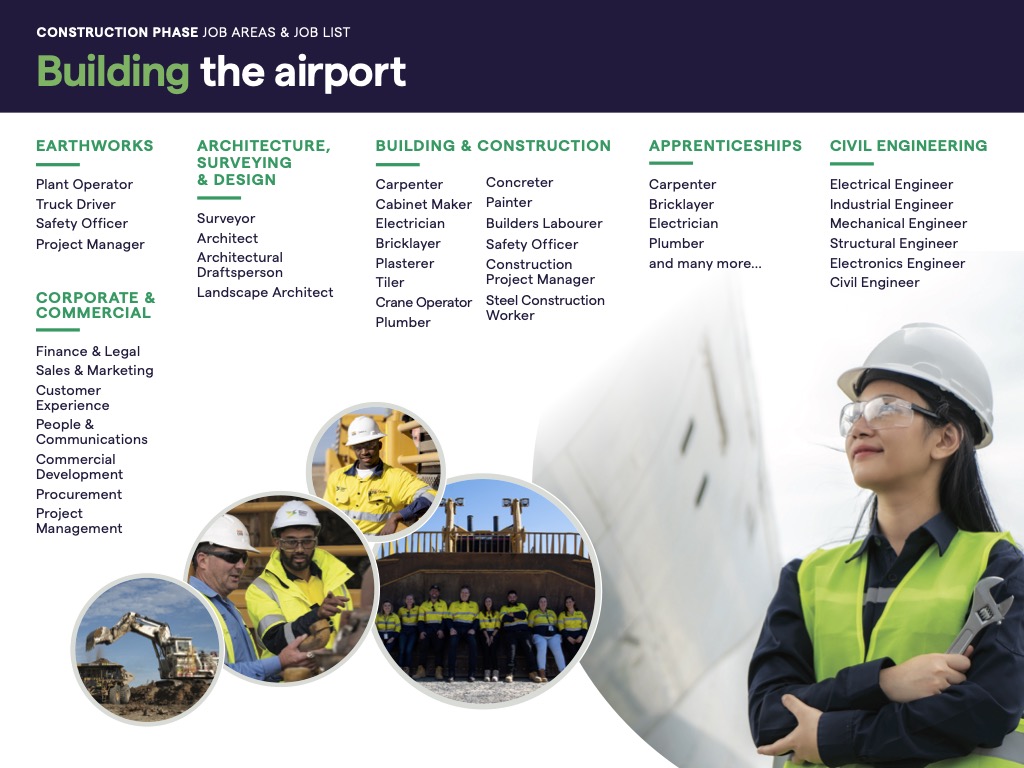 CONSTRUCTION PHASE JOB AREAS & JOB LIST

Building the airport

EARTHWORKS

Plant Operator
Truck Driver
Safety Officer
Project Manager

CORPORATE & COMMERCIAL

Finance & Legal
Sales & Marketing
Customer Experience
People & Communications
Commercial Development
Procurement
Project Management

ARCHITECTURE, SURVEYING & DESIGN

Surveyor
Architect
Architectural Draftsperson
Landscape Architect

BUILDING & CONSTRUCTION

Carpenter
Cabinet Maker
Electrician
Bricklayer
Plasterer
Tiler
Crane Operator
Plumber

Concreter
Painter
Builders Labourer
Safety Officer
Construction Project Manager
Steel Construction Worker

APPRENTICESHIPS

Carpenter
Bricklayer
Electrician
Plumber
and many more...

CIVIL ENGINEERING

Electrical Engineer
Industrial Engineer
Mechanical Engineer
Structural Engineer
Electronics Engineer
Civil Engineer